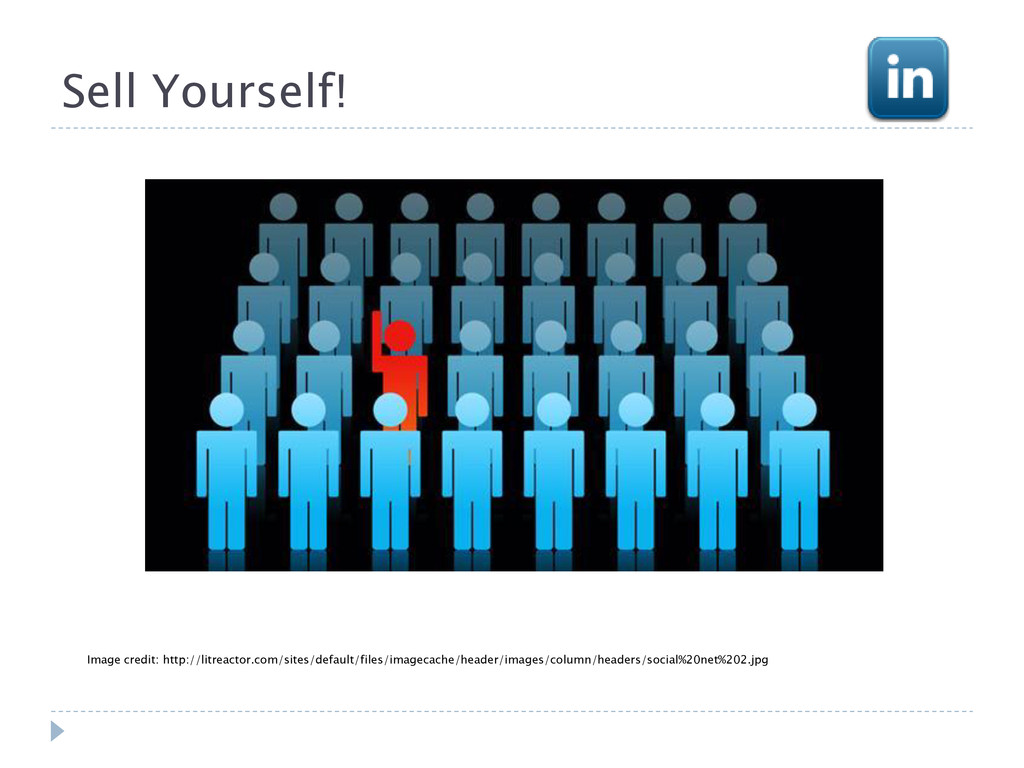 Sell Yourself!

in

Image credit: http://litreactor.com/sites/default/files/imagecache/header/images/column/headers/social%20net%202.jpg